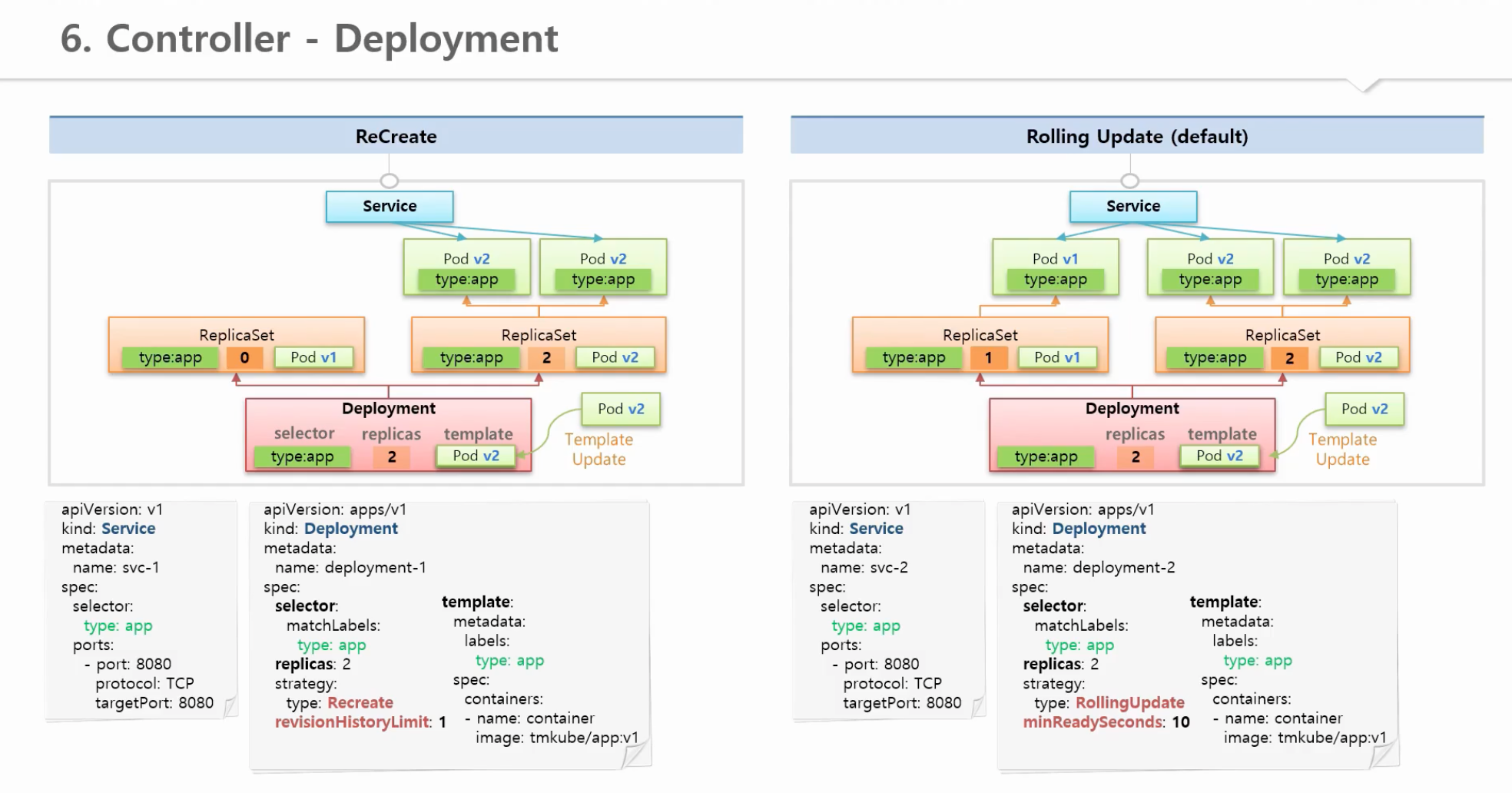 6. Controller - Deployment

ReCreate

Service

Pod v2
type:app

Pod v2
type:app

ReplicaSet
type:app 0 Pod v1

ReplicaSet
type:app 2 Pod v2

Deployment
selector replicas template
type:app 2 Pod v2

Pod v2

Template Update

apiVersion: v1
kind: Service
metadata:
name: svc-1
spec:
selector:
type: app
ports:
- port: 8080
protocol: TCP
targetPort: 8080

apiVersion: apps/v1
kind: Deployment
metadata:
name: deployment-1
spec:
selector:
matchLabels:
type: app
replicas: 2
strategy:
type: Recreate
revisionHistoryLimit: 1
template:
metadata:
labels:
type: app
spec:
containers:
- name: container
image: tmkube/app:v1

Rolling Update (default)

Service

Pod v1
type:app

Pod v2
type:app

Pod v2
type:app

ReplicaSet
type:app 1 Pod v1

ReplicaSet
type:app 2 Pod v2

Deployment
replicas template
type:app 2 Pod v2

Pod v2

Template Update

apiVersion: v1
kind: Service
metadata:
name: svc-2
spec:
selector:
type: app
ports:
- port: 8080
protocol: TCP
targetPort: 8080

apiVersion: apps/v1
kind: Deployment
metadata:
name: deployment-2
spec:
selector:
matchLabels:
type: app
replicas: 2
strategy:
type: RollingUpdate
minReadySeconds: 10
template:
metadata:
labels:
type: app
spec:
containers:
- name: container
image: tmkube/app:v1